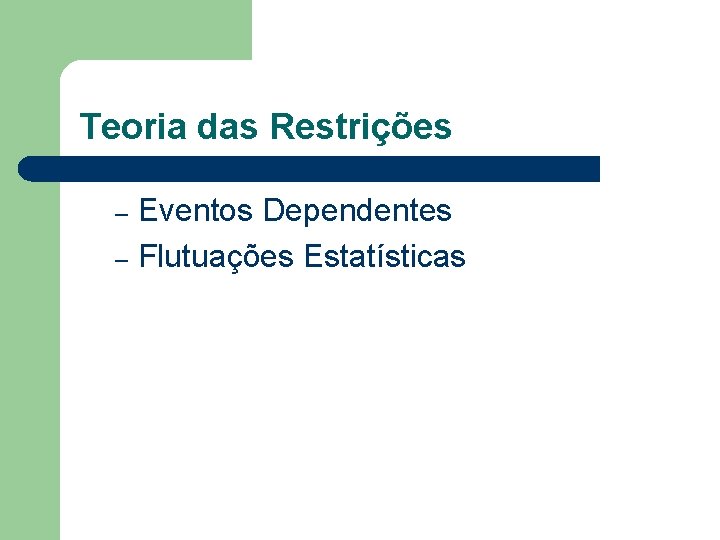 Teoria das Restrições

– Eventos Dependentes
– Flutuações Estatísticas